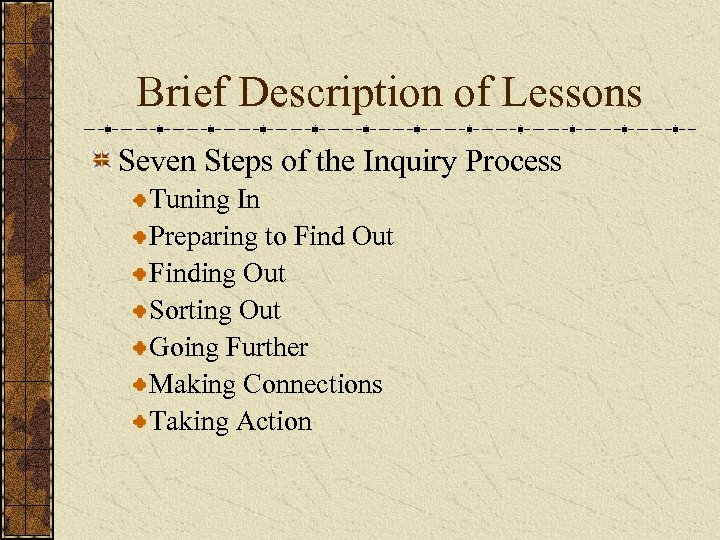 Brief Description of Lessons

Seven Steps of the Inquiry Process

Tuning In

Preparing to Find Out

Finding Out

Sorting Out

Going Further

Making Connections

Taking Action